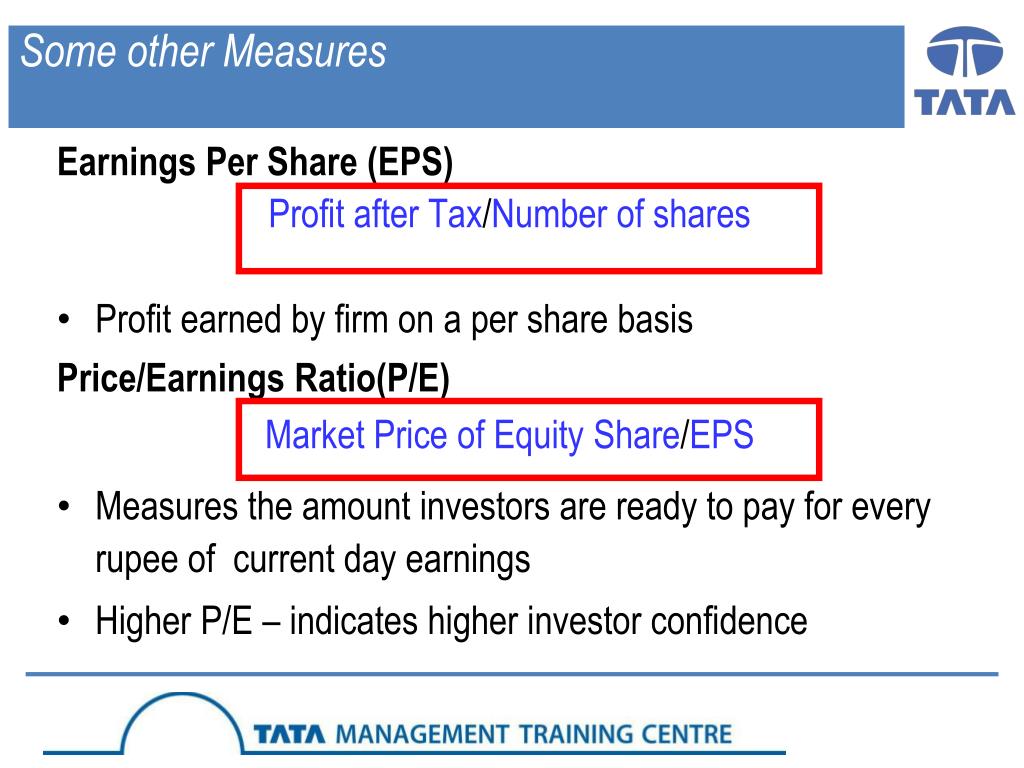 Some other Measures

TATA

Earnings Per Share (EPS)

Profit after Tax/Number of shares

• Profit earned by firm on a per share basis

Price/Earnings Ratio(P/E)

Market Price of Equity Share/EPS

• Measures the amount investors are ready to pay for every rupee of current day earnings

• Higher P/E – indicates higher investor confidence

TATA MANAGEMENT TRAINING CENTRE